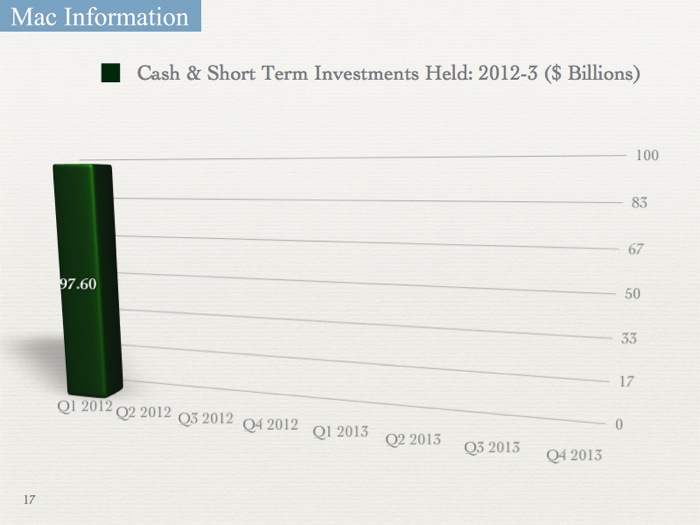 Mac Information

Cash & Short Term Investments Held: 2012-3 ($ Billions)

100
83
67
50
33
17
0

97.60

Q1 2012 Q2 2012 Q3 2012 Q4 2012 Q1 2013 Q2 2013 Q3 2013 Q4 2013

17